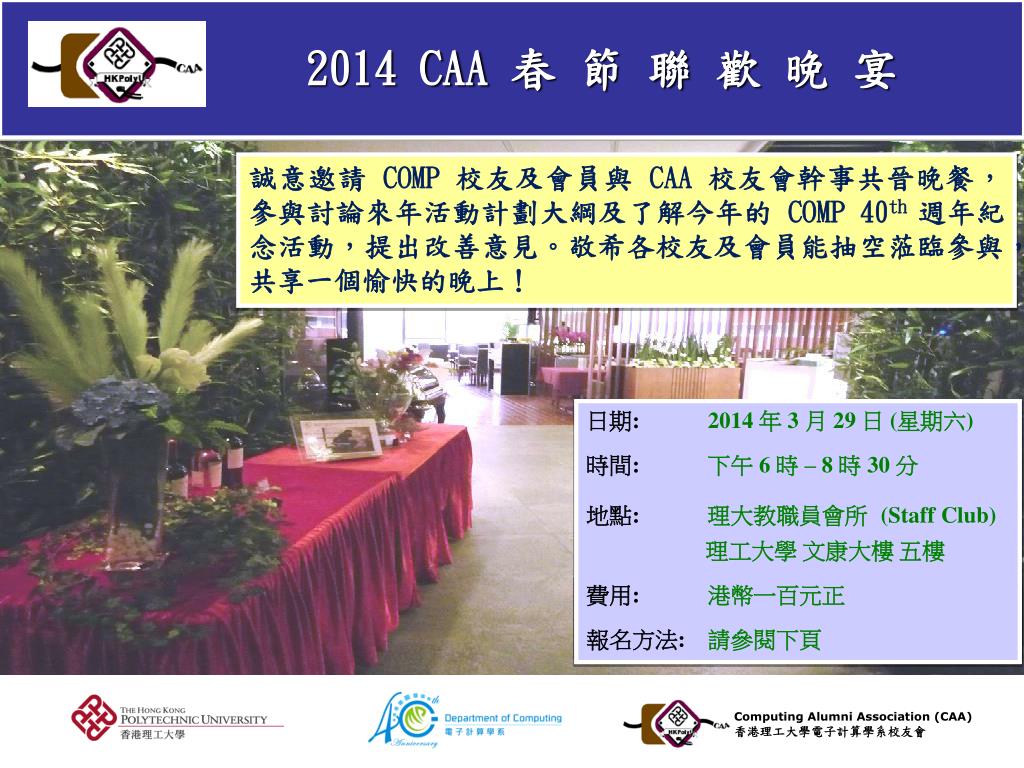 HKPolyU CAA

2014 CAA 春 節 聯 歡 晚 宴

誠意邀請 COMP 校友及會員與 CAA 校友會幹事共晉晚餐，參與討論來年活動計劃大綱及了解今年的 COMP 40$^{th}$ 週年紀念活動，提出改善意見。敬希各校友及會員能抽空蒞臨參與，共享一個愉快的晚上！

日期: 2014 年 3 月 29 日 (星期六)

時間: 下午 6 時 – 8 時 30 分

地點: 理大教職員會所 (Staff Club)
理工大學 文康大樓 五樓

費用: 港幣一百元正

報名方法: 請參閱下頁

THE HONG KONG POLYTECHNIC UNIVERSITY
香港理工大學

40th Anniversary
Department of Computing
電子計算學系

HKPolyU CAA
Computing Alumni Association (CAA)
香港理工大學電子計算學系校友會